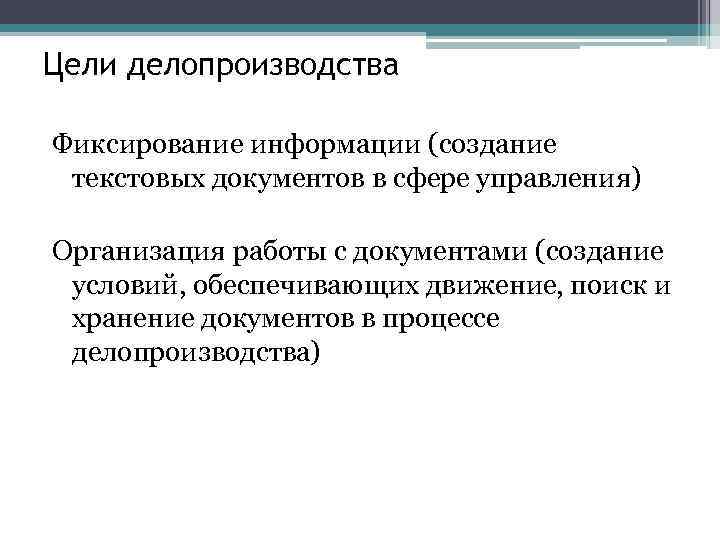 Цели делопроизводства

Фиксирование информации (создание текстовых документов в сфере управления)

Организация работы с документами (создание условий, обеспечивающих движение, поиск и хранение документов в процессе делопроизводства)